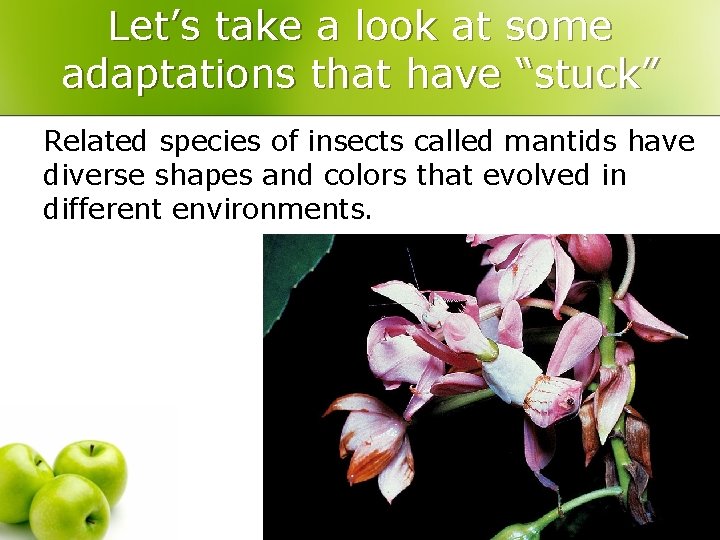 Let’s take a look at some adaptations that have “stuck”

Related species of insects called mantids have diverse shapes and colors that evolved in different environments.